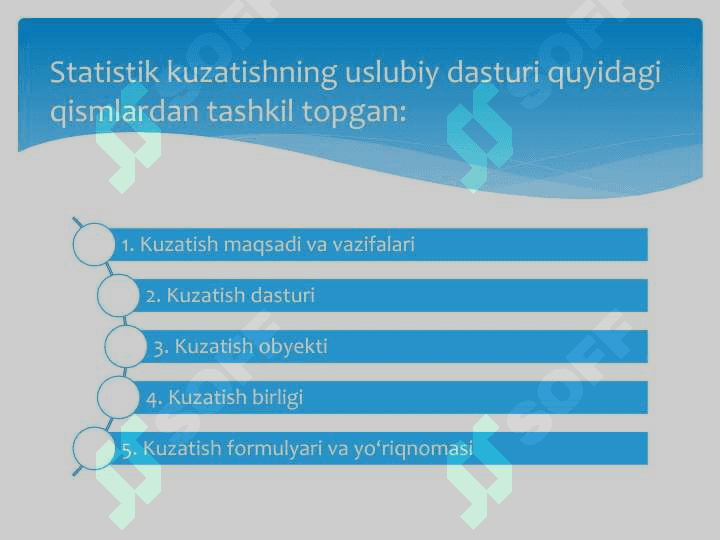 Statistik kuzatishning uslubiy dasturi quyidagi qismlardan tashkil topgan:

1. Kuzatish maqsadi va vazifalari

2. Kuzatish dasturi

3. Kuzatish obyekti

4. Kuzatish birligi

5. Kuzatish formulyari va yo‘riqnomasi

SOFF SOFF SOFF SOFF